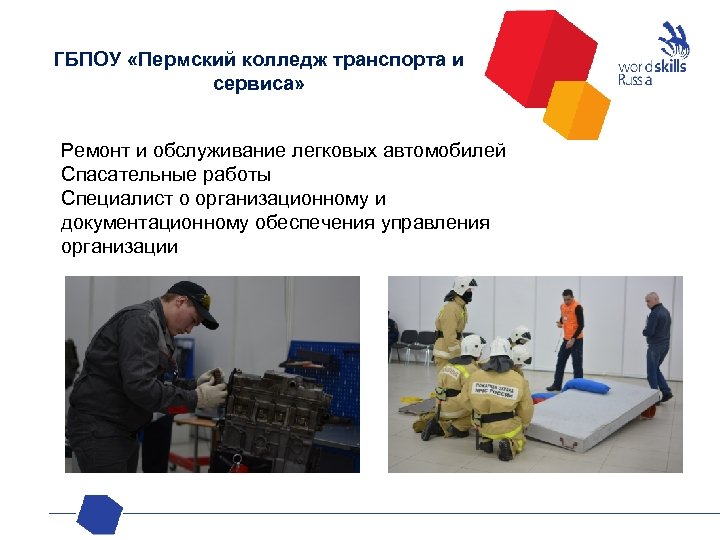 ГБПОУ «Пермский колледж транспорта и сервиса»

worldskills Russia

Ремонт и обслуживание легковых автомобилей
Спасательные работы
Специалист о организационному и документационному обеспечения управления организации

ПОЖАРНАЯ ОХРАНА МЧС РОССИИ